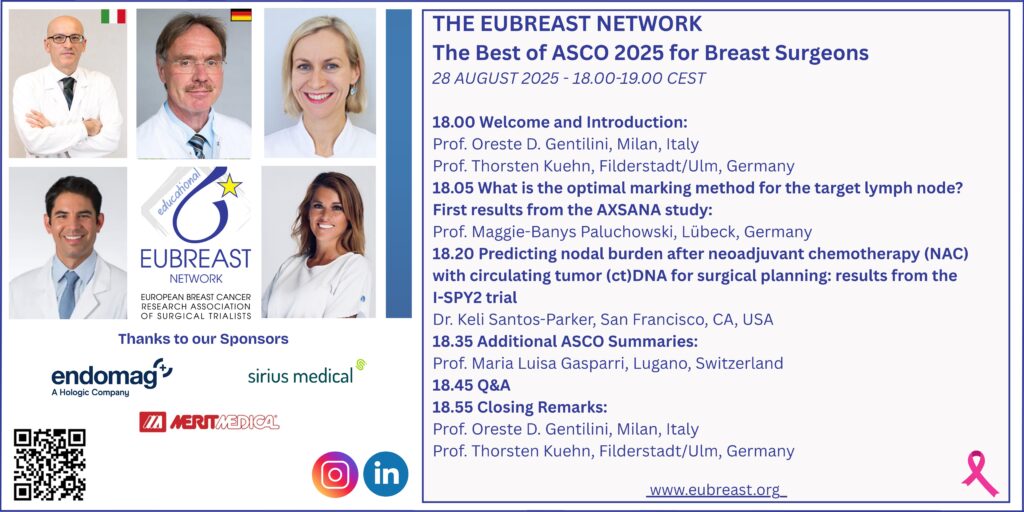 educational

EUBREAST NETWORK

EUROPEAN BREAST CANCER RESEARCH ASSOCIATION OF SURGICAL TRIALISTS

Thanks to our Sponsors

endomag A Hologic Company

sirius medical

MERIT MEDICAL

in

THE EUBREAST NETWORK
The Best of ASCO 2025 for Breast Surgeons
28 AUGUST 2025 - 18.00-19.00 CEST

18.00 Welcome and Introduction:
Prof. Oreste D. Gentilini, Milan, Italy
Prof. Thorsten Kuehn, Filderstadt/Ulm, Germany
18.05 What is the optimal marking method for the target lymph node? First results from the AXSANA study:
Prof. Maggie-Banys Paluchowski, Lübeck, Germany
18.20 Predicting nodal burden after neoadjuvant chemotherapy (NAC) with circulating tumor (ct)DNA for surgical planning: results from the I-SPY2 trial
Dr. Keli Santos-Parker, San Francisco, CA, USA
18.35 Additional ASCO Summaries:
Prof. Maria Luisa Gasparri, Lugano, Switzerland
18.45 Q&A
18.55 Closing Remarks:
Prof. Oreste D. Gentilini, Milan, Italy
Prof. Thorsten Kuehn, Filderstadt/Ulm, Germany

www.eubreast.org